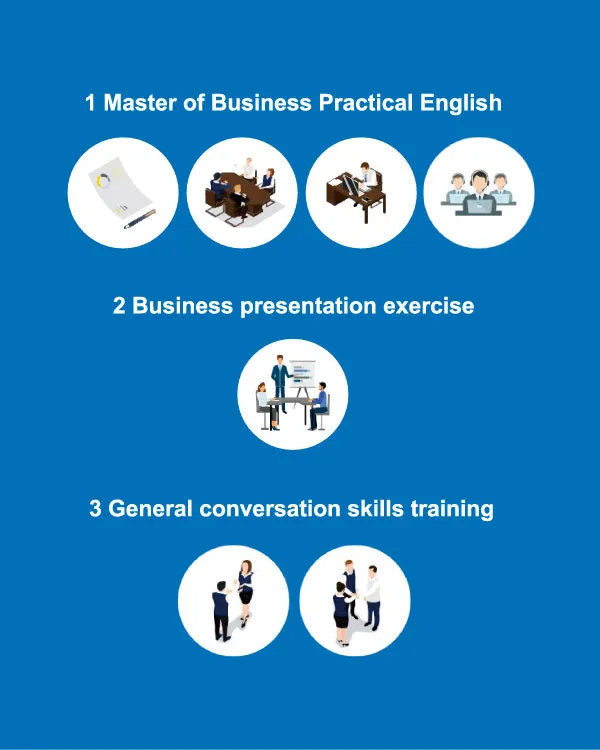 1 Master of Business Practical English

2 Business presentation exercise

3 General conversation skills training